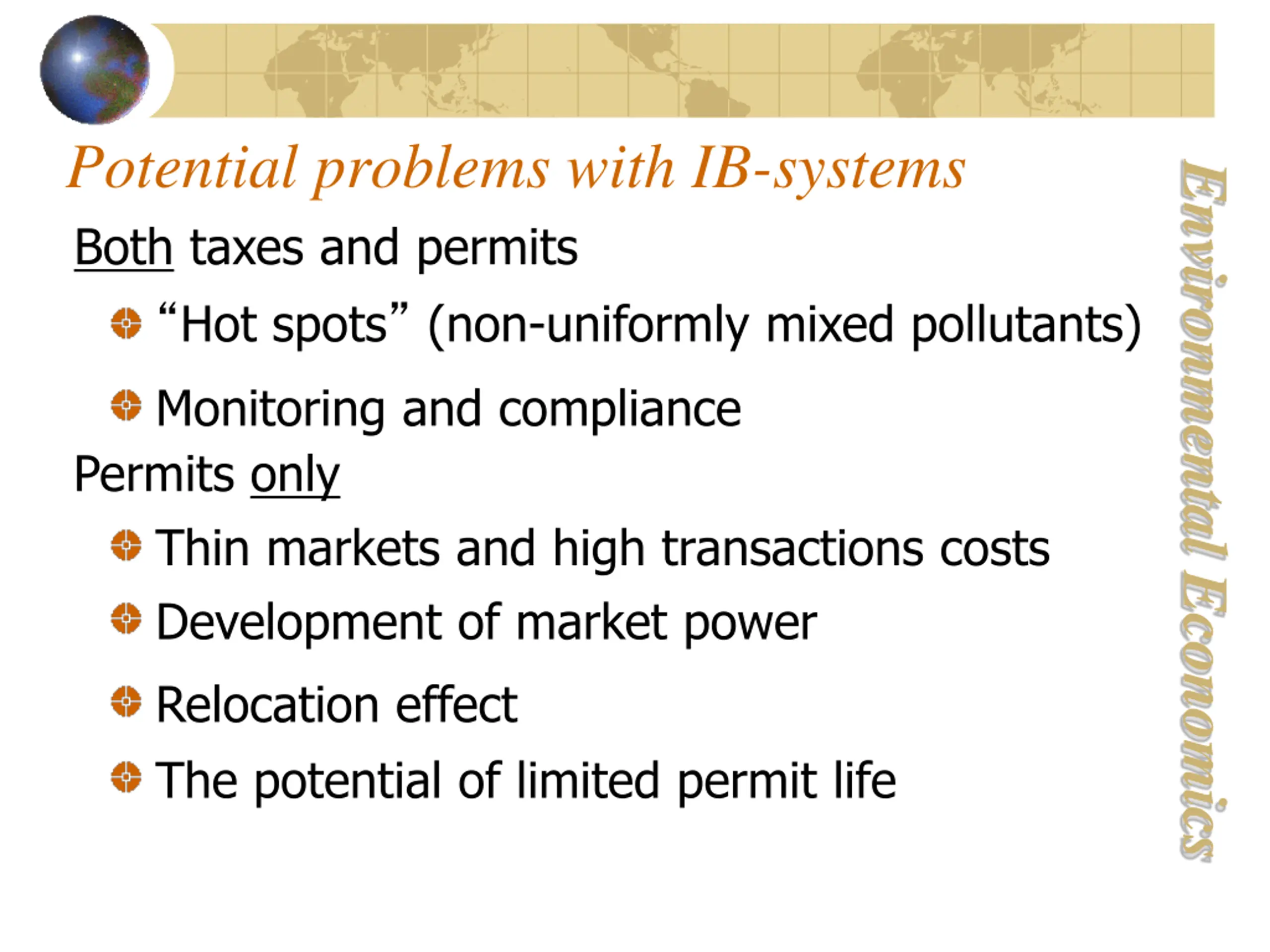 Potential problems with IB-systems

Both taxes and permits

“Hot spots” (non-uniformly mixed pollutants)

Monitoring and compliance

Permits only

Thin markets and high transactions costs

Development of market power

Relocation effect

The potential of limited permit life

Environmental Economics